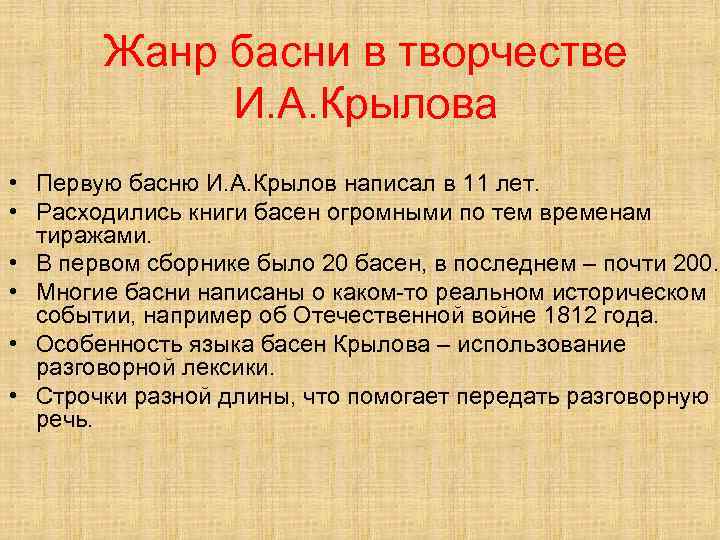 Жанр басни в творчестве И.А.Крылова

• Первую басню И.А.Крылов написал в 11 лет.
• Расходились книги басен огромными по тем временам тиражами.
• В первом сборнике было 20 басен, в последнем – почти 200.
• Многие басни написаны о каком-то реальном историческом событии, например об Отечественной войне 1812 года.
• Особенность языка басен Крылова – использование разговорной лексики.
• Строчки разной длины, что помогает передать разговорную речь.